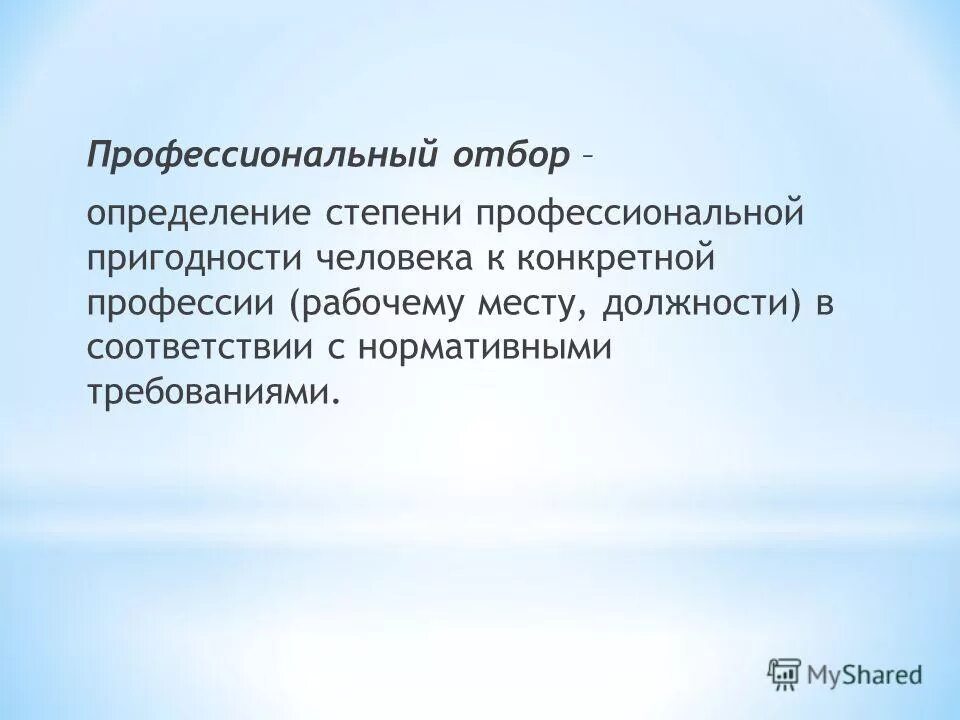 Профессиональный отбор –

определение степени профессиональной пригодности человека к конкретной профессии (рабочему месту, должности) в соответствии с нормативными требованиями.

MyShared